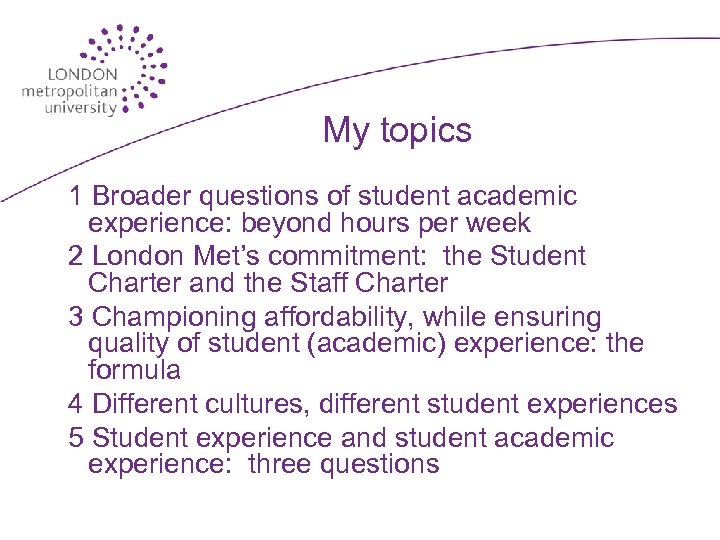 LONDON
metropolitan
university

My topics

1 Broader questions of student academic experience: beyond hours per week

2 London Met's commitment: the Student Charter and the Staff Charter

3 Championing affordability, while ensuring quality of student (academic) experience: the formula

4 Different cultures, different student experiences

5 Student experience and student academic experience: three questions